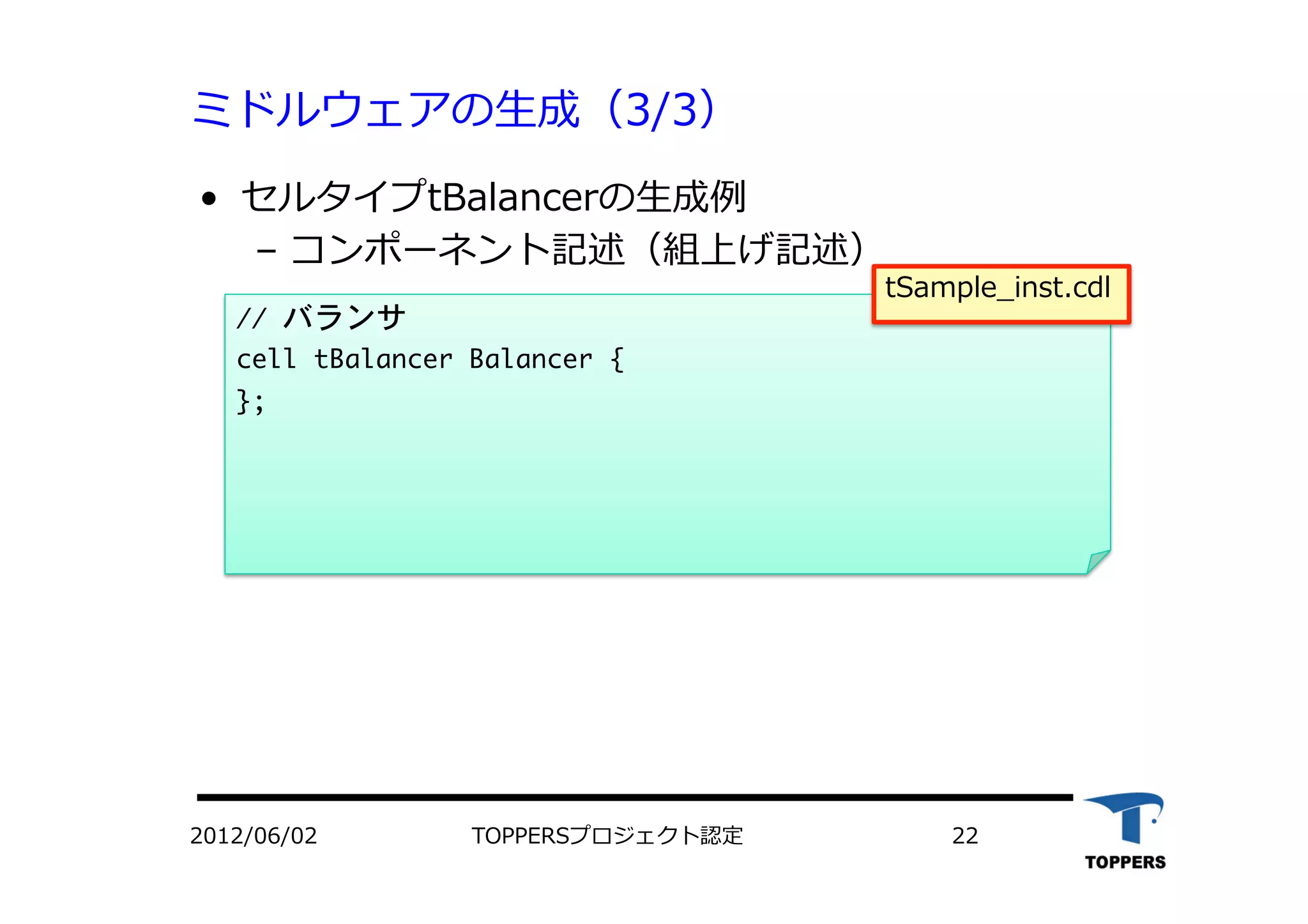 ミドルウェアの生成（3/3）

• セルタイプtBalancerの生成例
– コンポーネント記述（組上げ記述）

tSample_inst.cdl

// バランサ
cell tBalancer Balancer {
};

2012/06/02 TOPPERSプロジェクト認定 22

TOPPERS